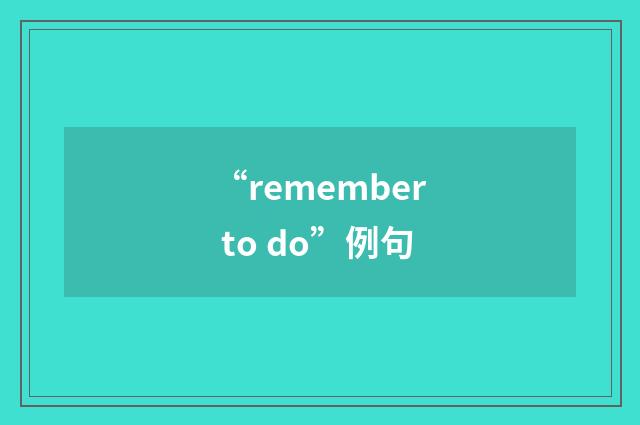 “remember to do”例句